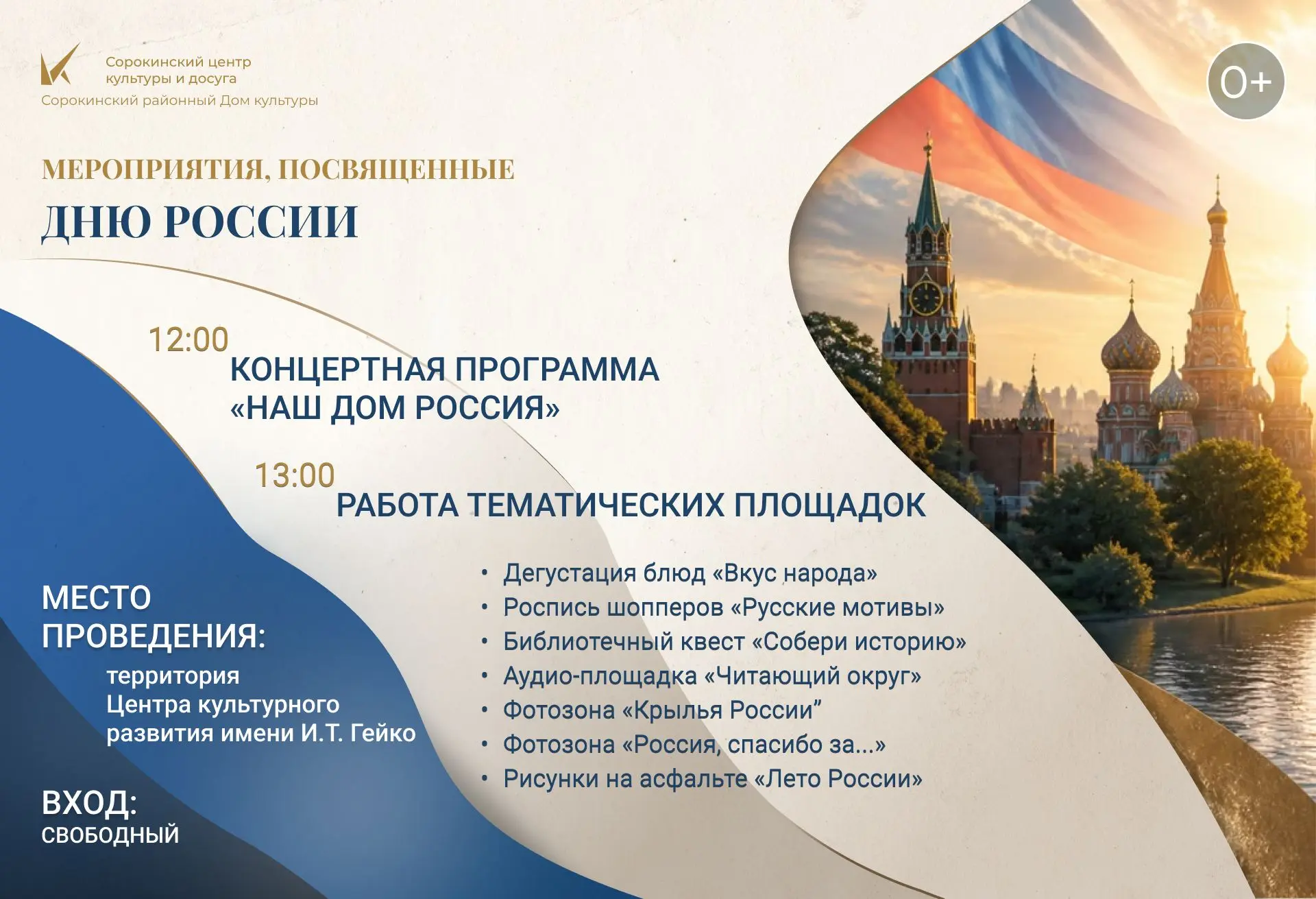 Сорокинский центр культуры и досуга
Сорокинский районный Дом культуры

0+

МЕРОПРИЯТИЯ, ПОСВЯЩЕННЫЕ
ДНЮ РОССИИ

12:00
КОНЦЕРТНАЯ ПРОГРАММА «НАШ ДОМ РОССИЯ»

13:00
РАБОТА ТЕМАТИЧЕСКИХ ПЛОЩАДОК

• Дегустация блюд «Вкус народа»
• Роспись шопперов «Русские мотивы»
• Библиотечный квест «Собери историю»
• Аудио-площадка «Читающий округ»
• Фотозона «Крылья России”
• Фотозона «Россия, спасибо за...»
• Рисунки на асфальте «Лето России»

МЕСТО ПРОВЕДЕНИЯ:
территория Центра культурного развития имени И.Т. Гейко

ВХОД:
СВОБОДНЫЙ